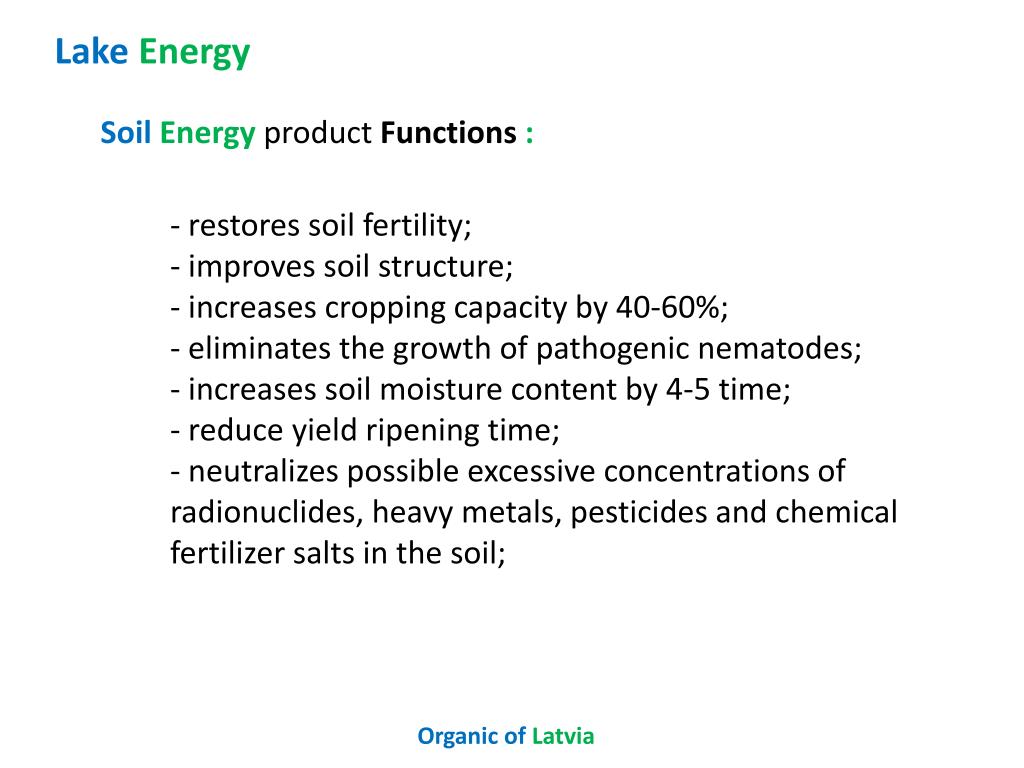 Lake Energy

Soil Energy product Functions :

- restores soil fertility;
- improves soil structure;
- increases cropping capacity by 40-60%;
- eliminates the growth of pathogenic nematodes;
- increases soil moisture content by 4-5 time;
- reduce yield ripening time;
- neutralizes possible excessive concentrations of radionuclides, heavy metals, pesticides and chemical fertilizer salts in the soil;

Organic of Latvia